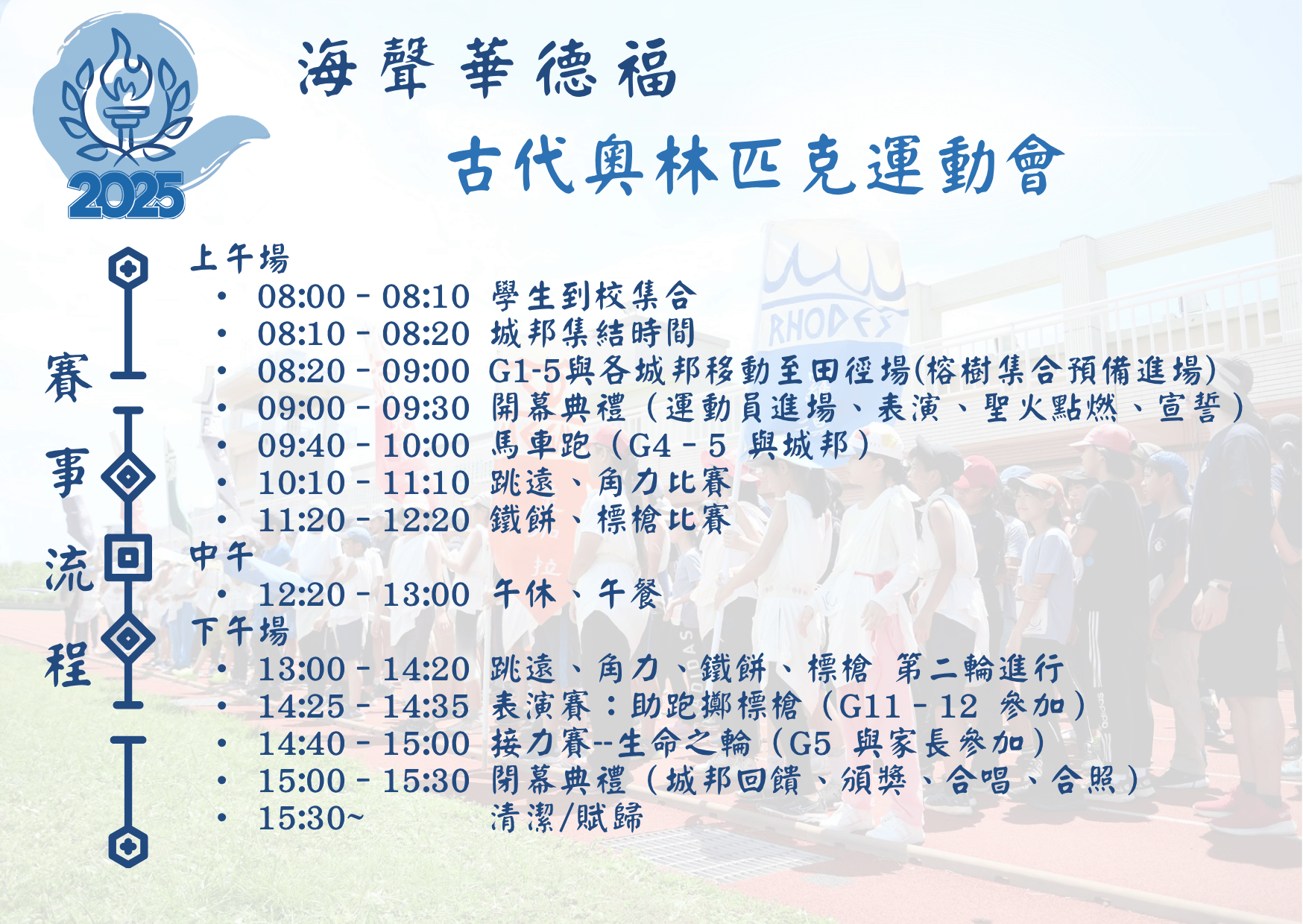 2025

海聲華德福

古代奧林匹克運動會

賽事流程

上午場
• 08:00 - 08:10 學生到校集合
• 08:10 - 08:20 城邦集結時間
• 08:20 - 09:00 G1-5與各城邦移動至田徑場(榕樹集合預備進場)
• 09:00 - 09:30 開幕典禮（運動員進場、表演、聖火點燃、宣誓）
• 09:40 - 10:00 馬車跑（G4 - 5 與城邦）
• 10:10 - 11:10 跳遠、角力比賽
• 11:20 - 12:20 鐵餅、標槍比賽

中午
• 12:20 - 13:00 午休、午餐

下午場
• 13:00 - 14:20 跳遠、角力、鐵餅、標槍 第二輪進行
• 14:25 - 14:35 表演賽：助跑擲標槍（G11 - 12 參加）
• 14:40 - 15:00 接力賽--生命之輪（G5 與家長參加）
• 15:00 - 15:30 閉幕典禮（城邦回饋、頒獎、合唱、合照）
• 15:30~ 清潔/賦歸

RHODES